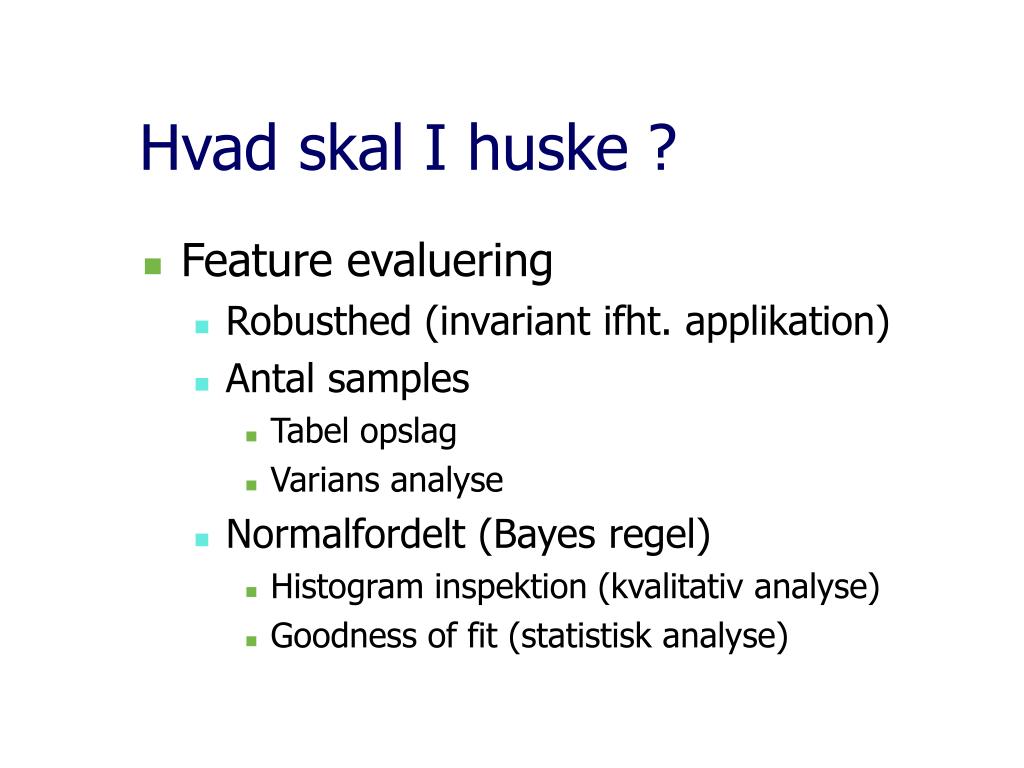 Hvad skal I huske ?

- Feature evaluering
  - Robusthed (invariant ifht. applikation)
  - Antal samples
    - Tabel opslag
    - Varians analyse
  - Normalfordelt (Bayes regel)
    - Histogram inspektion (kvalitativ analyse)
    - Goodness of fit (statistisk analyse)